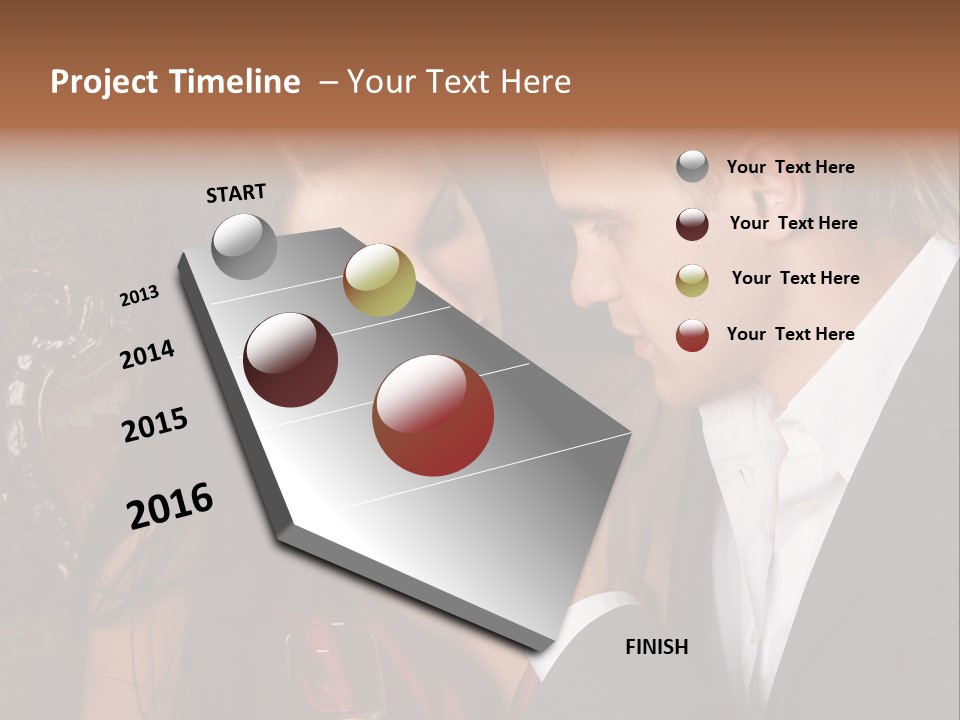 Project Timeline – Your Text Here

START

2013

2014

2015

2016

FINISH

Your Text Here

Your Text Here

Your Text Here

Your Text Here